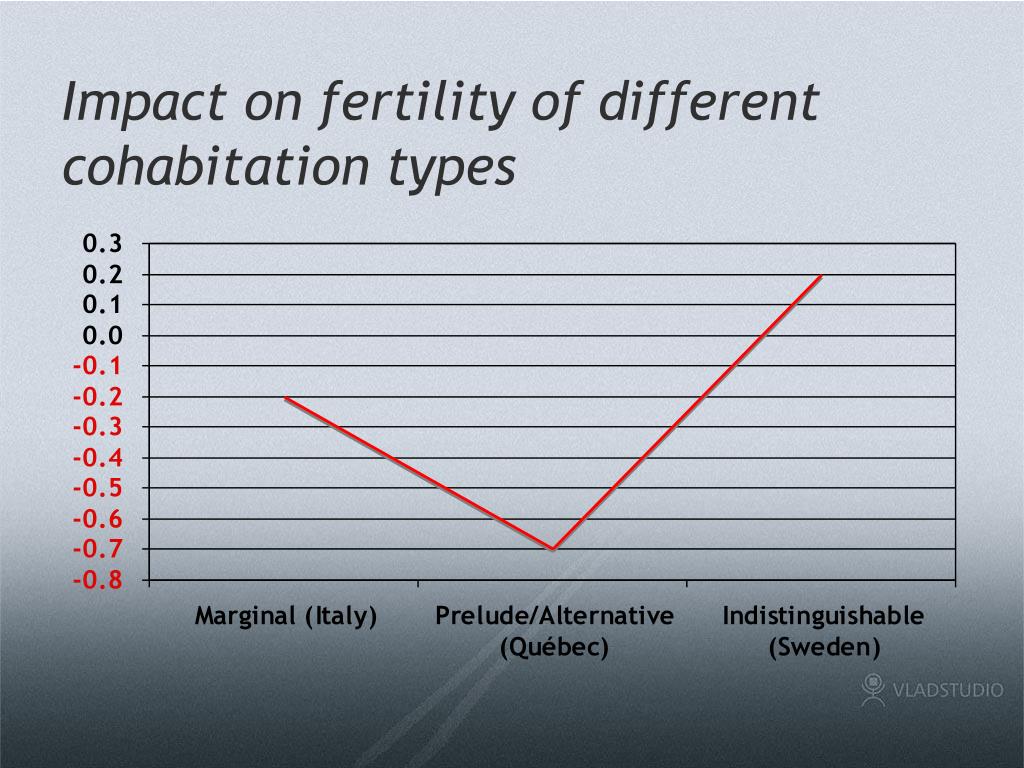 Impact on fertility of different cohabitation types

0.3
0.2
0.1
0.0
-0.1
-0.2
-0.3
-0.4
-0.5
-0.6
-0.7
-0.8

Marginal (Italy)
Prelude/Alternative (Québec)
Indistinguishable (Sweden)

VLADSTUDIO